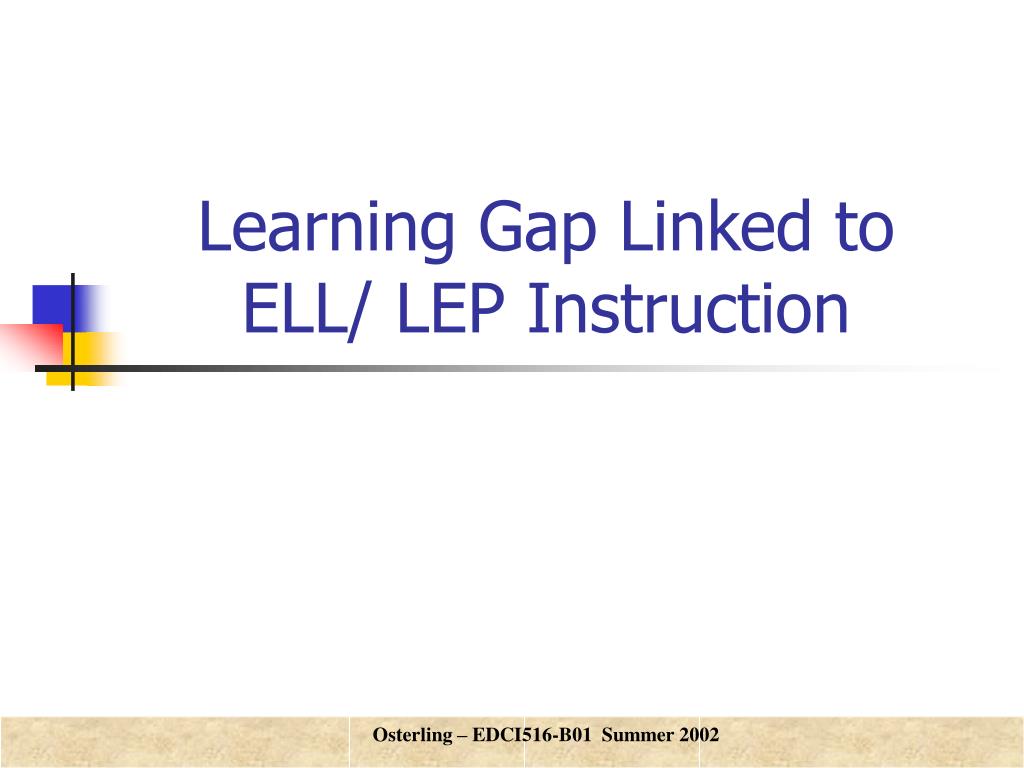 Learning Gap Linked to ELL/ LEP Instruction

Osterling – EDCI516-B01 Summer 2002